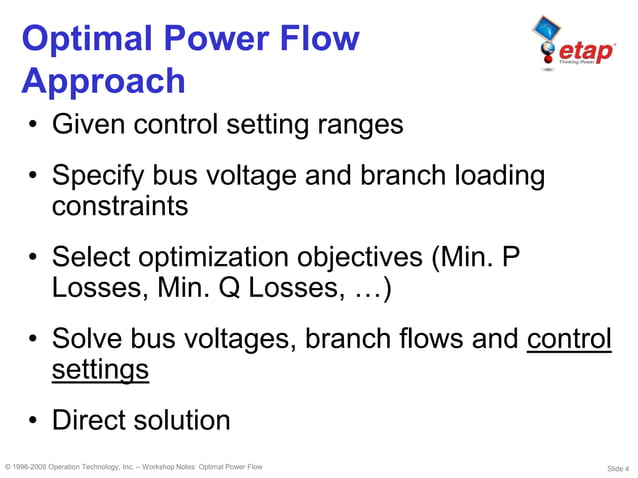 Optimal Power Flow Approach

etap
Thinking Power

• Given control setting ranges

• Specify bus voltage and branch loading constraints

• Select optimization objectives (Min. P Losses, Min. Q Losses, …)

• Solve bus voltages, branch flows and control settings

• Direct solution

© 1996-2009 Operation Technology, Inc. – Workshop Notes: Optimal Power Flow

Slide 4